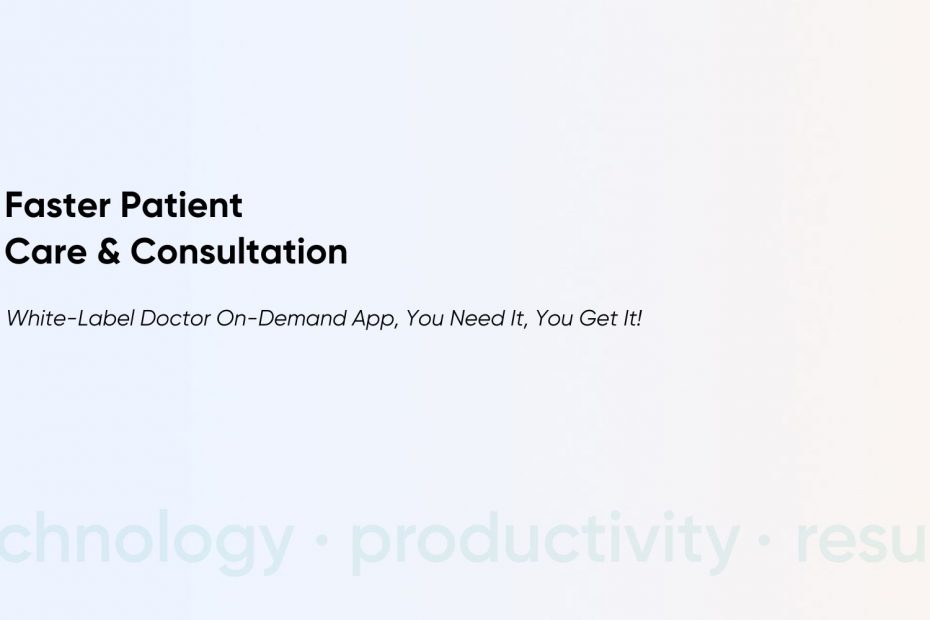 Faster Patient
Care & Consultation

White-Label Doctor On-Demand App, You Need It, You Get It!

chnology · productivity · resu